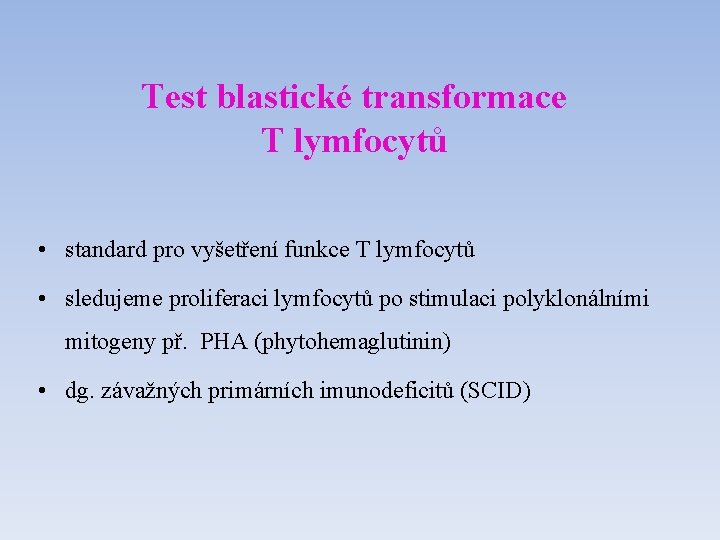 Test blastické transformace T lymfocytů

• standard pro vyšetření funkce T lymfocytů

• sledujeme proliferaci lymfocytů po stimulaci polyklonálními mitogeny př. PHA (phytohemaglutinin)

• dg. závažných primárních imunodeficitů (SCID)